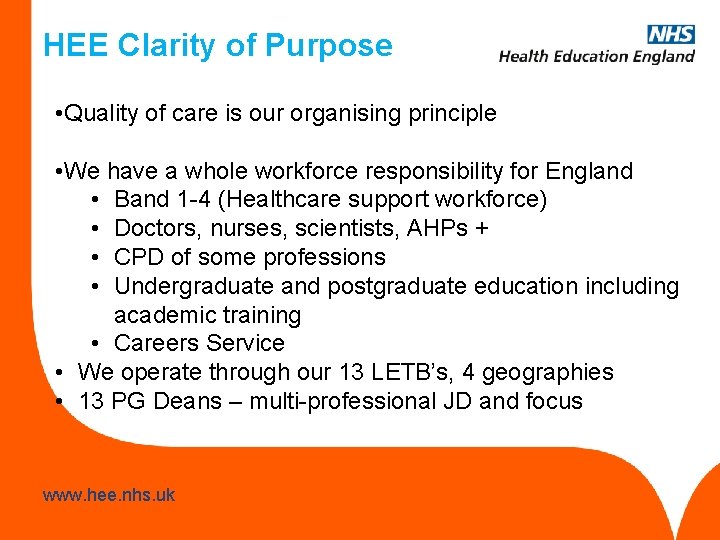 HEE Clarity of Purpose

NHS
Health Education England

•Quality of care is our organising principle

•We have a whole workforce responsibility for England
• Band 1-4 (Healthcare support workforce)
• Doctors, nurses, scientists, AHPs +
• CPD of some professions
• Undergraduate and postgraduate education including academic training
• Careers Service
• We operate through our 13 LETB's, 4 geographies
• 13 PG Deans – multi-professional JD and focus

www.hee.nhs.uk